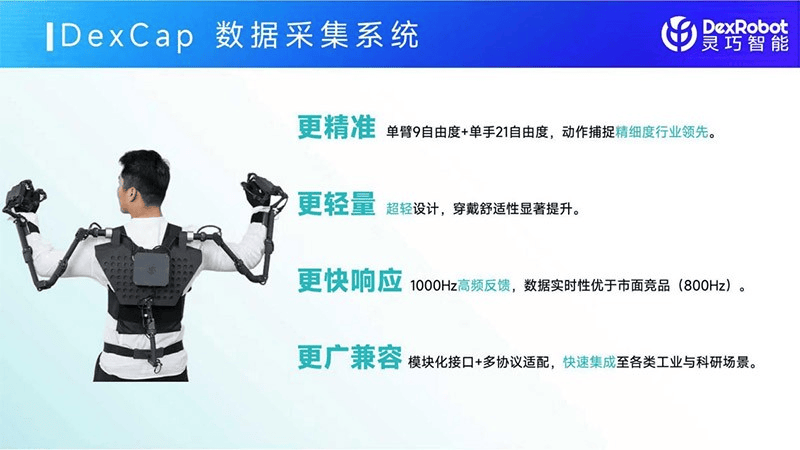 DexCap 数据采集系统

DexRobot
灵巧智能

更精准 单臂9自由度+单手21自由度，动作捕捉精细度行业领先。

更轻量 超轻设计，穿戴舒适性显著提升。

更快响应 1000Hz高频反馈，数据实时性优于市面竞品（800Hz）。

更广兼容 模块化接口+多协议适配，快速集成至各类工业与科研场景。